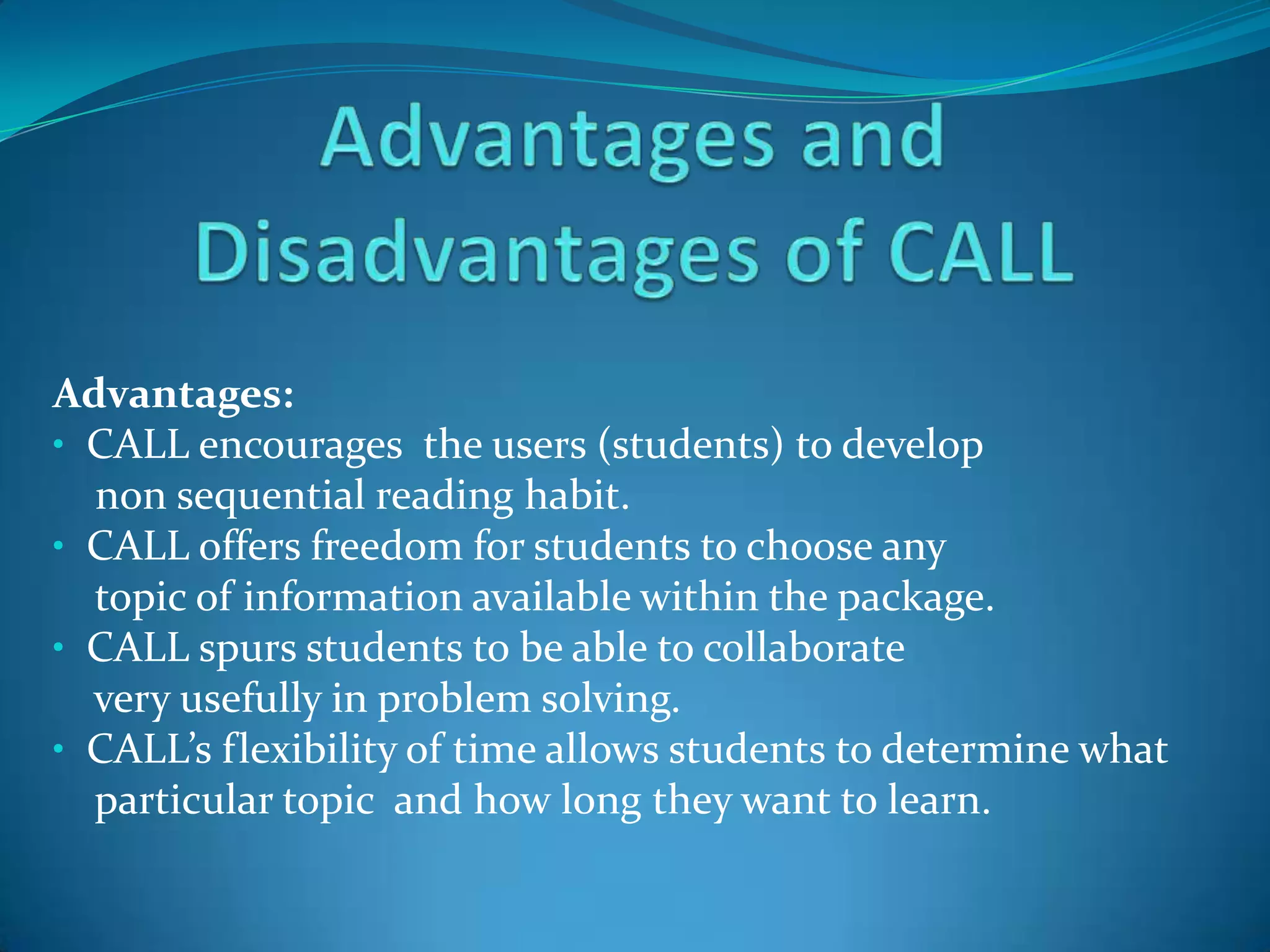 Advantages and Disadvantages of CALL

Advantages:
• CALL encourages the users (students) to develop non sequential reading habit.
• CALL offers freedom for students to choose any topic of information available within the package.
• CALL spurs students to be able to collaborate very usefully in problem solving.
• CALL's flexibility of time allows students to determine what particular topic and how long they want to learn.